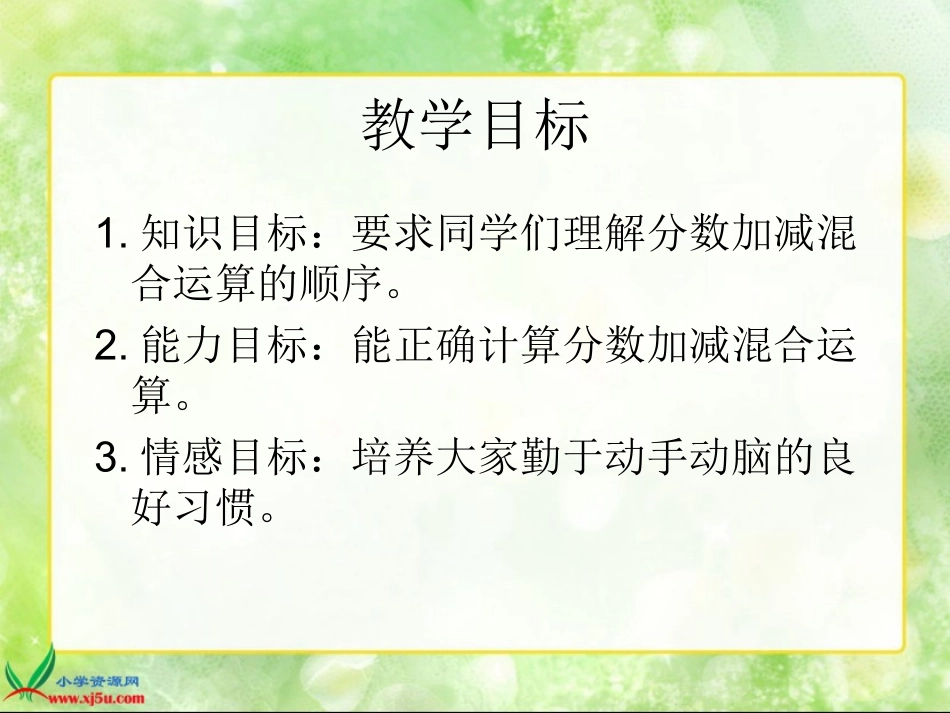 教学目标

1. 知识目标：要求同学们理解分数加减混合运算的顺序。

2. 能力目标：能正确计算分数加减混合运算。

3. 情感目标：培养大家勤于动手动脑的良好习惯。

小学资源网
www.xj5u.com